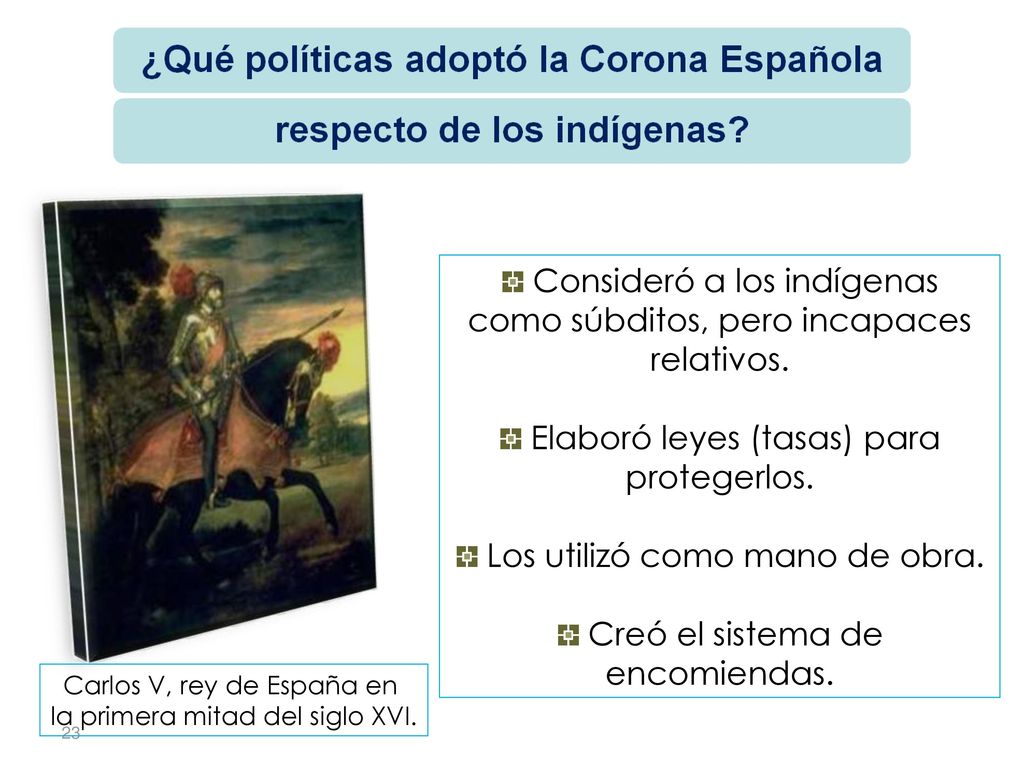 ¿Qué políticas adoptó la Corona Española

respecto de los indígenas?

Consideró a los indígenas como súbditos, pero incapaces relativos.

Elaboró leyes (tasas) para protegerlos.

Los utilizó como mano de obra.

Creó el sistema de encomiendas.

Carlos V, rey de España en la primera mitad del siglo XVI.

23